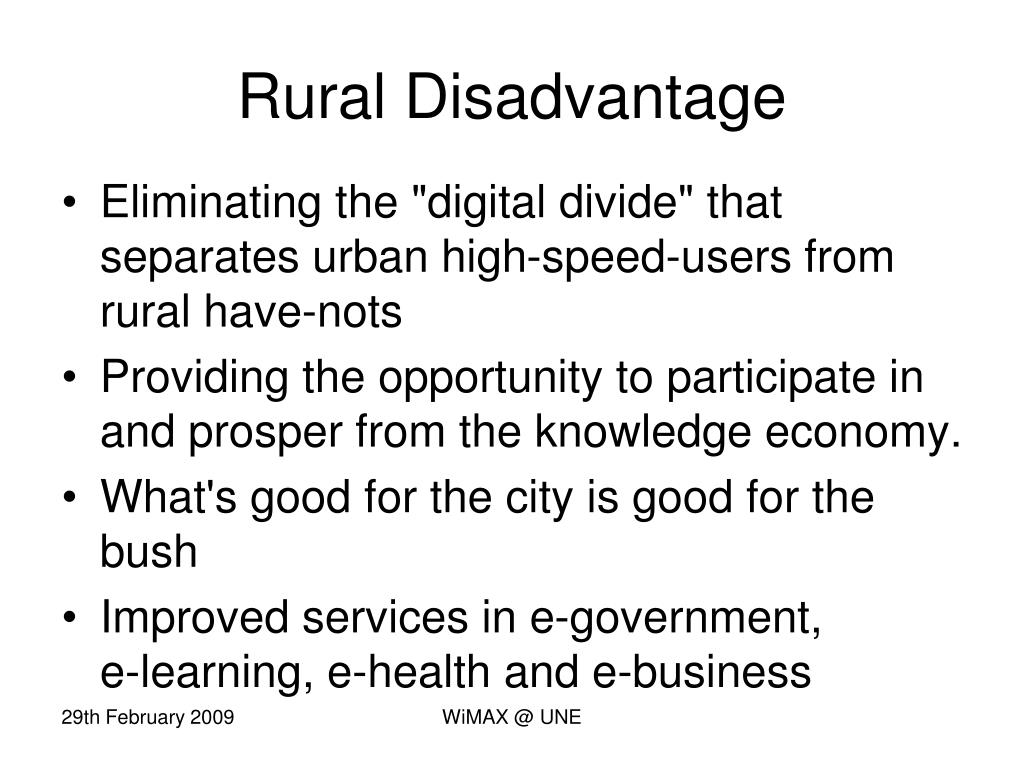 Rural Disadvantage

• Eliminating the "digital divide" that separates urban high-speed-users from rural have-nots
• Providing the opportunity to participate in and prosper from the knowledge economy.
• What's good for the city is good for the bush
• Improved services in e-government, e-learning, e-health and e-business

29th February 2009

WiMAX @ UNE